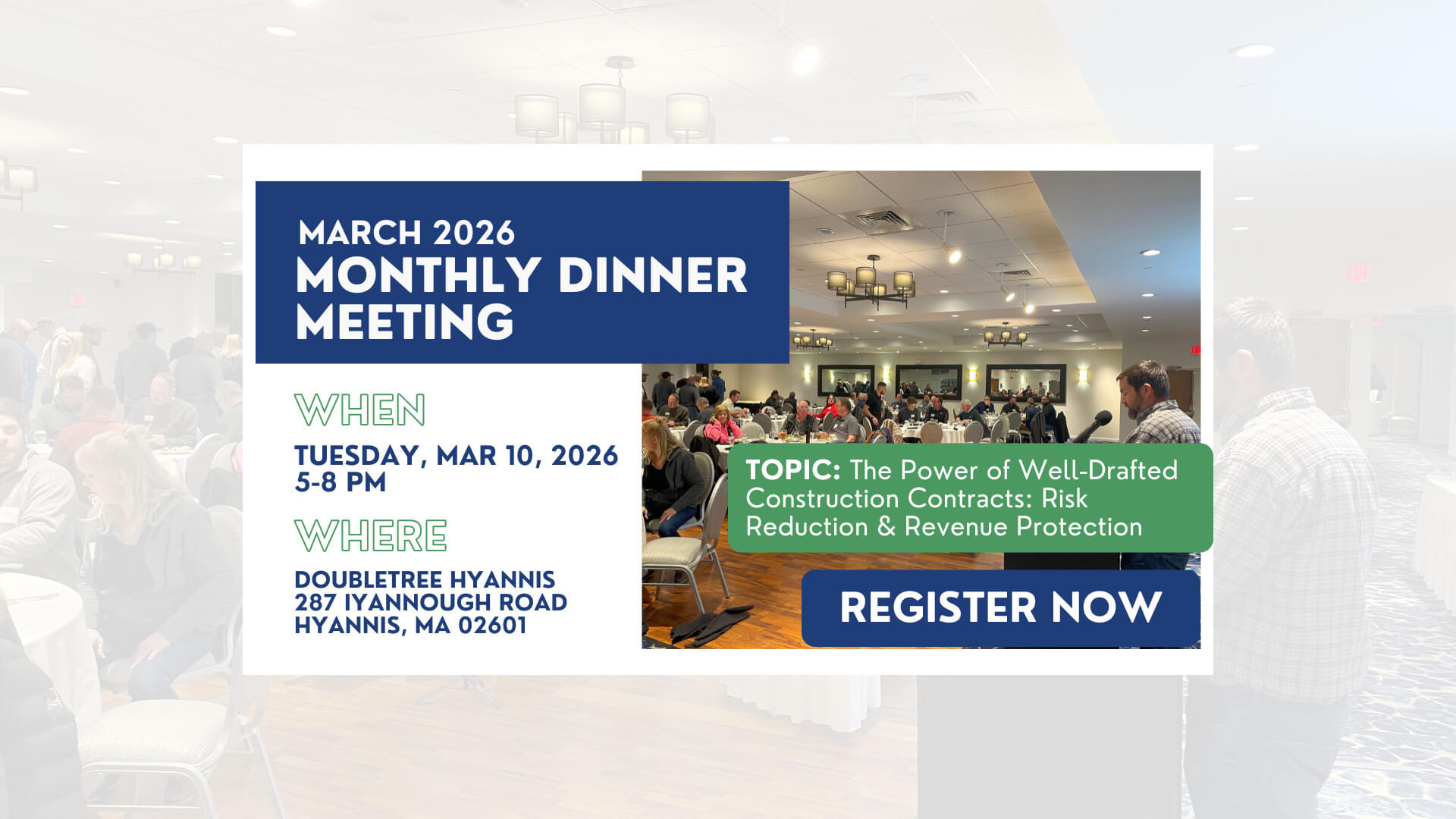 MARCH 2026
MONTHLY DINNER MEETING

WHEN

TUESDAY, MAR 10, 2026
5-8 PM

WHERE

DOUBLETREE HYANNIS
287 IYANNOUGH ROAD
HYANNIS, MA 02601

TOPIC: The Power of Well-Drafted Construction Contracts: Risk Reduction & Revenue Protection

REGISTER NOW